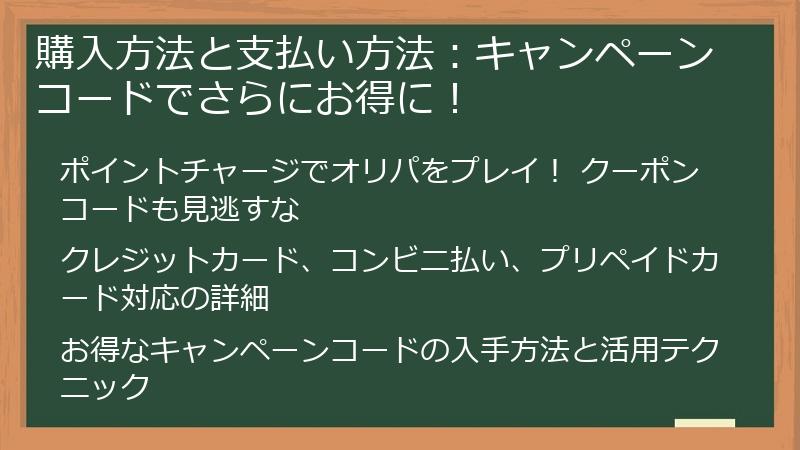 購入方法と支払い方法：キャンペーンコードでさらにお得に！

ポイントチャージでオリパをプレイ！ クーポンコードも見逃すな

クレジットカード、コンビニ払い、プリペイドカード対応の詳細

お得なキャンペーンコードの入手方法と活用テクニック